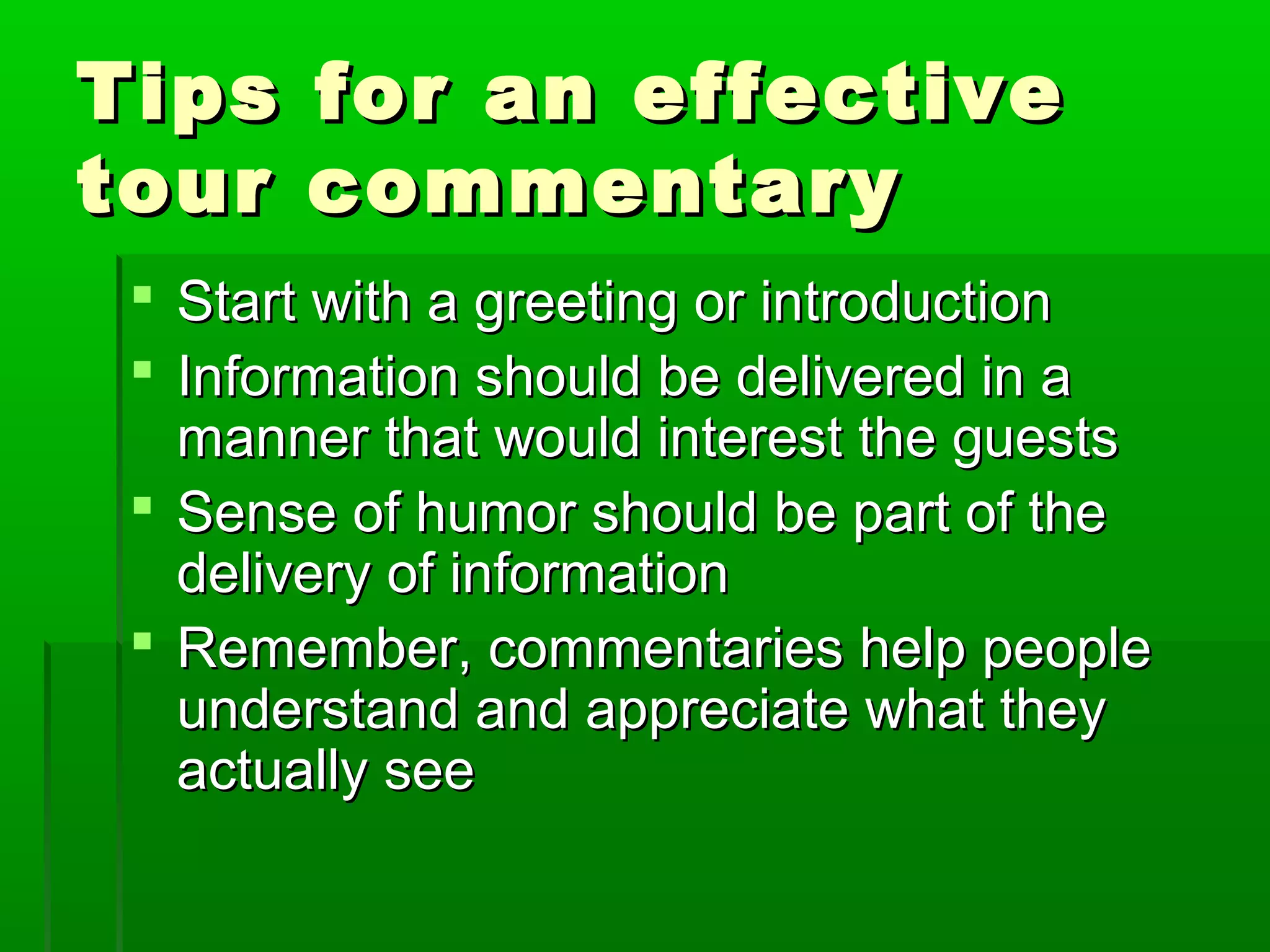 Tips for an effective tour commentary

- Start with a greeting or introduction
- Information should be delivered in a manner that would interest the guests
- Sense of humor should be part of the delivery of information
- Remember, commentaries help people understand and appreciate what they actually see